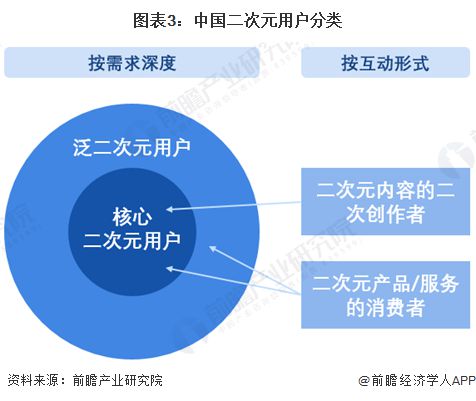 图表3：中国二次元用户分类

按需求深度

按互动形式

泛二次元用户

核心
二次元用户

二次元内容的二次创作者

二次元产品/服务的消费者

前瞻产业研究院

资料来源：前瞻产业研究院

@前瞻经济学人APP